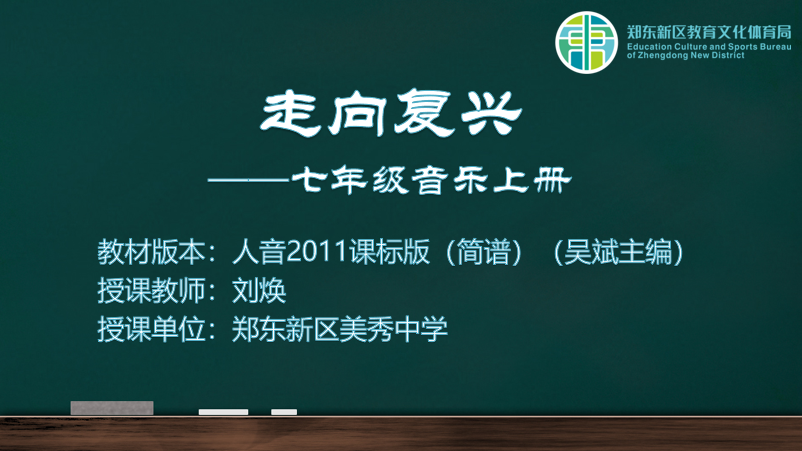 郑东新区教育文化体育局
Education Culture and Sports Bureau of Zhengdong New District

走向复兴

——七年级音乐上册

教材版本：人音2011课标版（简谱）（吴斌主编）
授课教师：刘焕
授课单位：郑东新区美秀中学